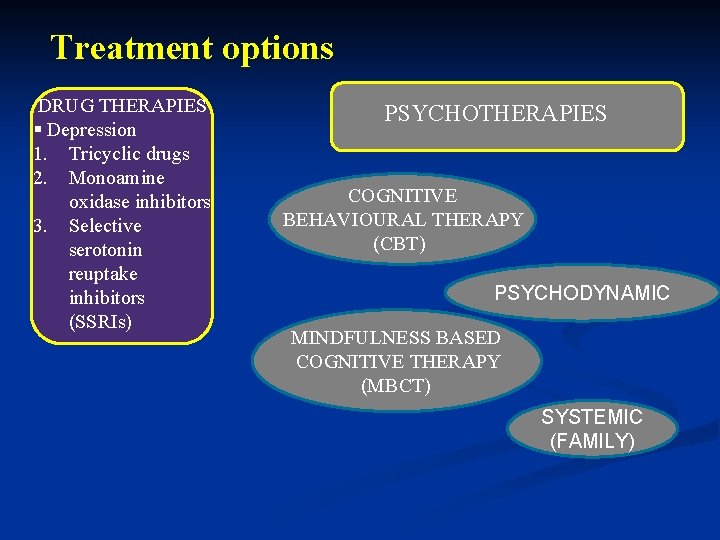 Treatment options

DRUG THERAPIES
▪ Depression
1. Tricyclic drugs
2. Monoamine oxidase inhibitors
3. Selective serotonin reuptake inhibitors (SSRIs)

PSYCHOTHERAPIES

COGNITIVE BEHAVIOURAL THERAPY (CBT)

PSYCHODYNAMIC

MINDFULNESS BASED COGNITIVE THERAPY (MBCT)

SYSTEMIC (FAMILY)